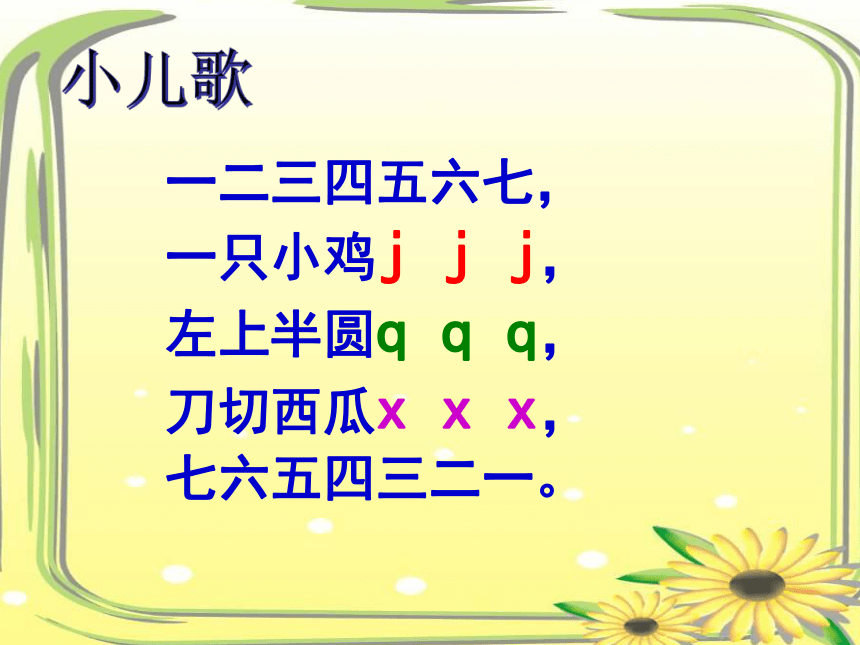 小儿歌

一二三四五六七，
一只小鸡j j j，
左上半圆q q q，
刀切西瓜x x x，
七六五四三二一。